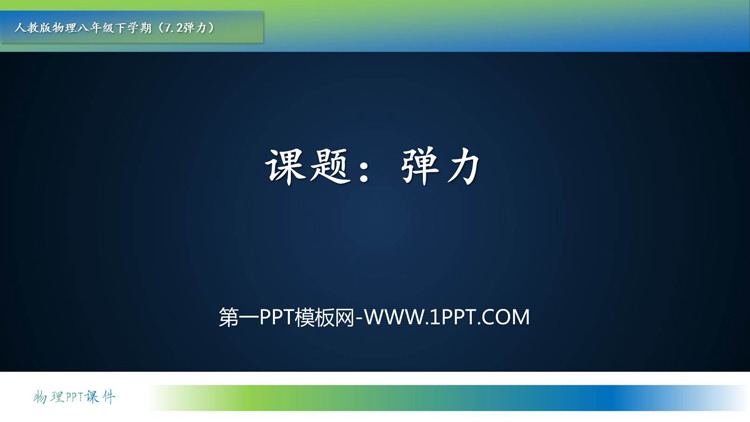 人教版物理八年级下学期（7.2弹力）

课题：弹力

第一PPT模板网-WWW.1PPT.COM

物理PPT课件